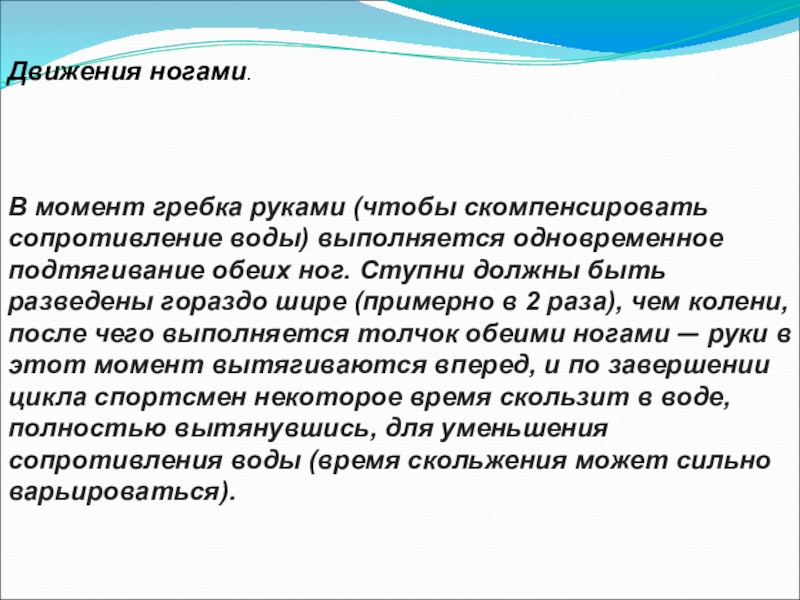 Движения ногами.

В момент гребка руками (чтобы скомпенсировать сопротивление воды) выполняется одновременное подтягивание обеих ног. Ступни должны быть разведены гораздо шире (примерно в 2 раза), чем колени, после чего выполняется толчок обеими ногами — руки в этот момент вытягиваются вперед, и по завершении цикла спортсмен некоторое время скользит в воде, полностью вытянувшись, для уменьшения сопротивления воды (время скольжения может сильно варьироваться).